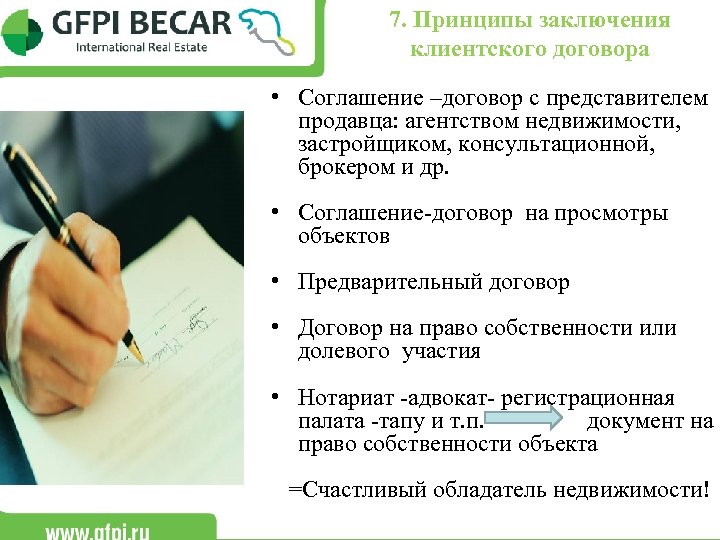 GFPI BECAR
International Real Estate

7. Принципы заключения клиентского договора

• Соглашение –договор с представителем продавца: агентством недвижимости, застройщиком, консультационной, брокером и др.

• Соглашение-договор на просмотры объектов

• Предварительный договор

• Договор на право собственности или долевого участия

• Нотариат -адвокат- регистрационная палата -тапу и т.п. документ на право собственности объекта

=Счастливый обладатель недвижимости!

www.gfpi.ru